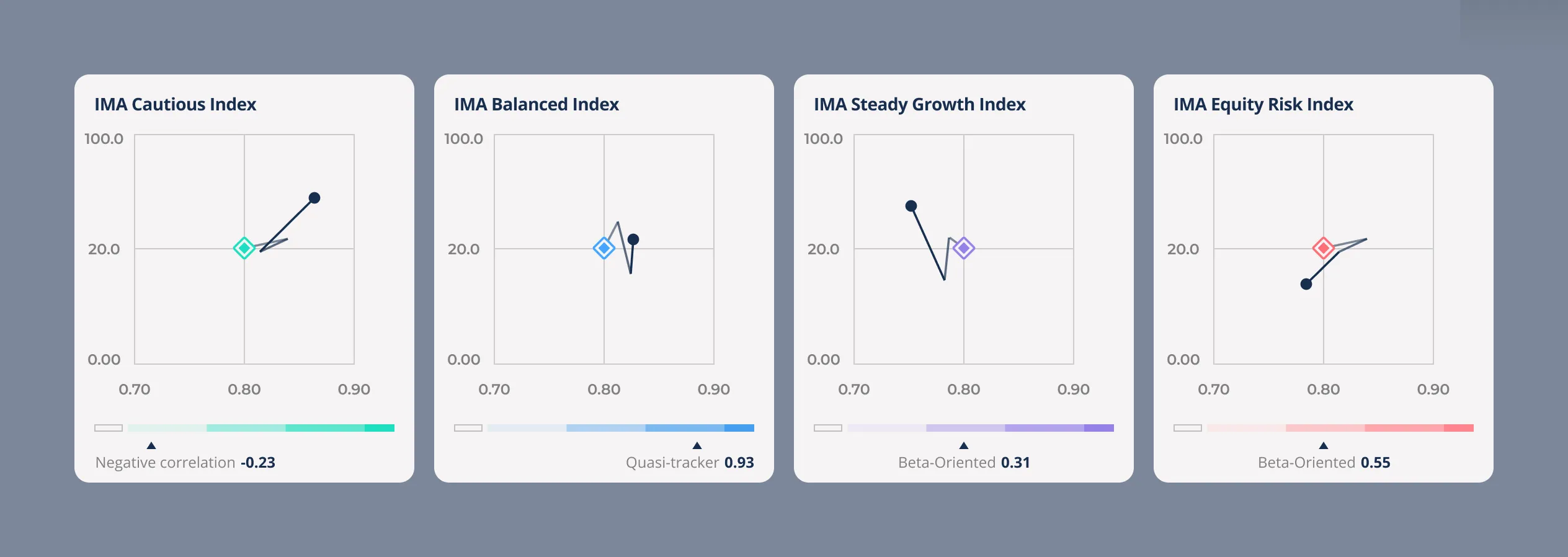 IMA Cautious Index

100.0
20.0
0.00
0.70
0.80
0.90

Negative correlation -0.23

IMA Balanced Index

100.0
20.0
0.00
0.70
0.80
0.90

Quasi-tracker 0.93

IMA Steady Growth Index

100.0
20.0
0.00
0.70
0.80
0.90

Beta-Oriented 0.31

IMA Equity Risk Index

100.0
20.0
0.00
0.70
0.80
0.90

Beta-Oriented 0.55